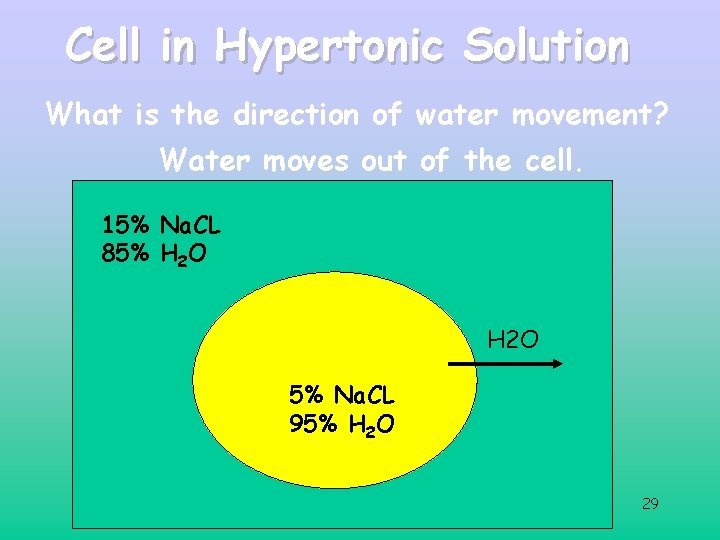 Cell in Hypertonic Solution

What is the direction of water movement?

Water moves out of the cell.

15% NaCL
85% $H_2O$

H2O

5% NaCL
95% $H_2O$

29